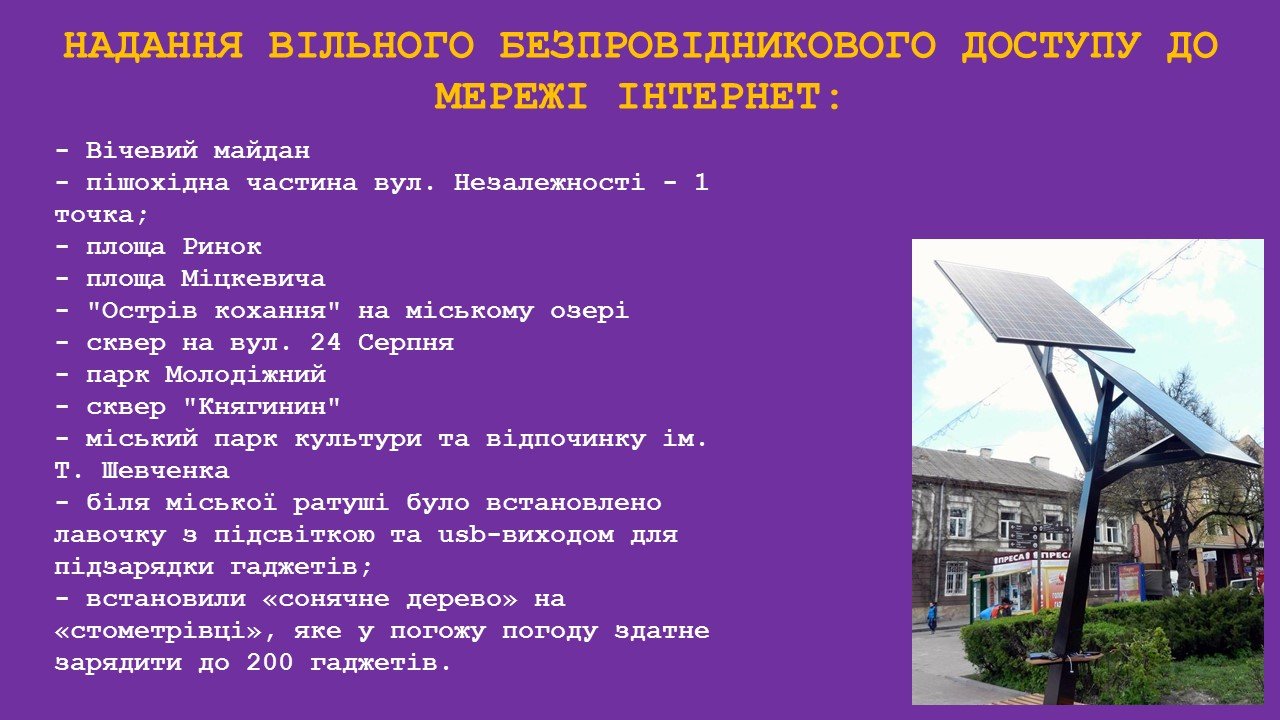 НАДАННЯ ВІЛЬНОГО БЕЗПРОВІДНИКОВОГО ДОСТУПУ ДО МЕРЕЖІ ІНТЕРНЕТ:

- Вічевий майдан
- пішохідна частина вул. Незалежності - 1 точка;
- площа Ринок
- площа Міцкевича
- "Острів кохання" на міському озері
- сквер на вул. 24 Серпня
- парк Молодіжний
- сквер "Княгинин"
- міський парк культури та відпочинку ім. Т. Шевченка
- біля міської ратуші було встановлено лавочку з підсвіткою та usb-виходом для підзарядки гаджетів;
- встановили «сонячне дерево» на «стометрівці», яке у погожу погоду здатне зарядити до 200 гаджетів.

ПРЕСА ПРЕСА